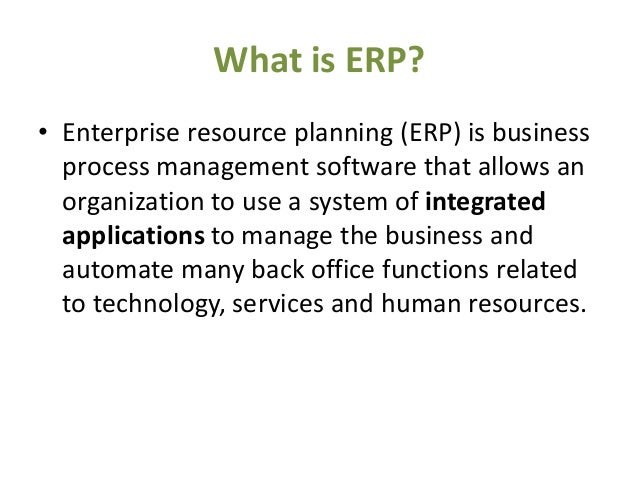 What is ERP?

• Enterprise resource planning (ERP) is business process management software that allows an organization to use a system of integrated applications to manage the business and automate many back office functions related to technology, services and human resources.